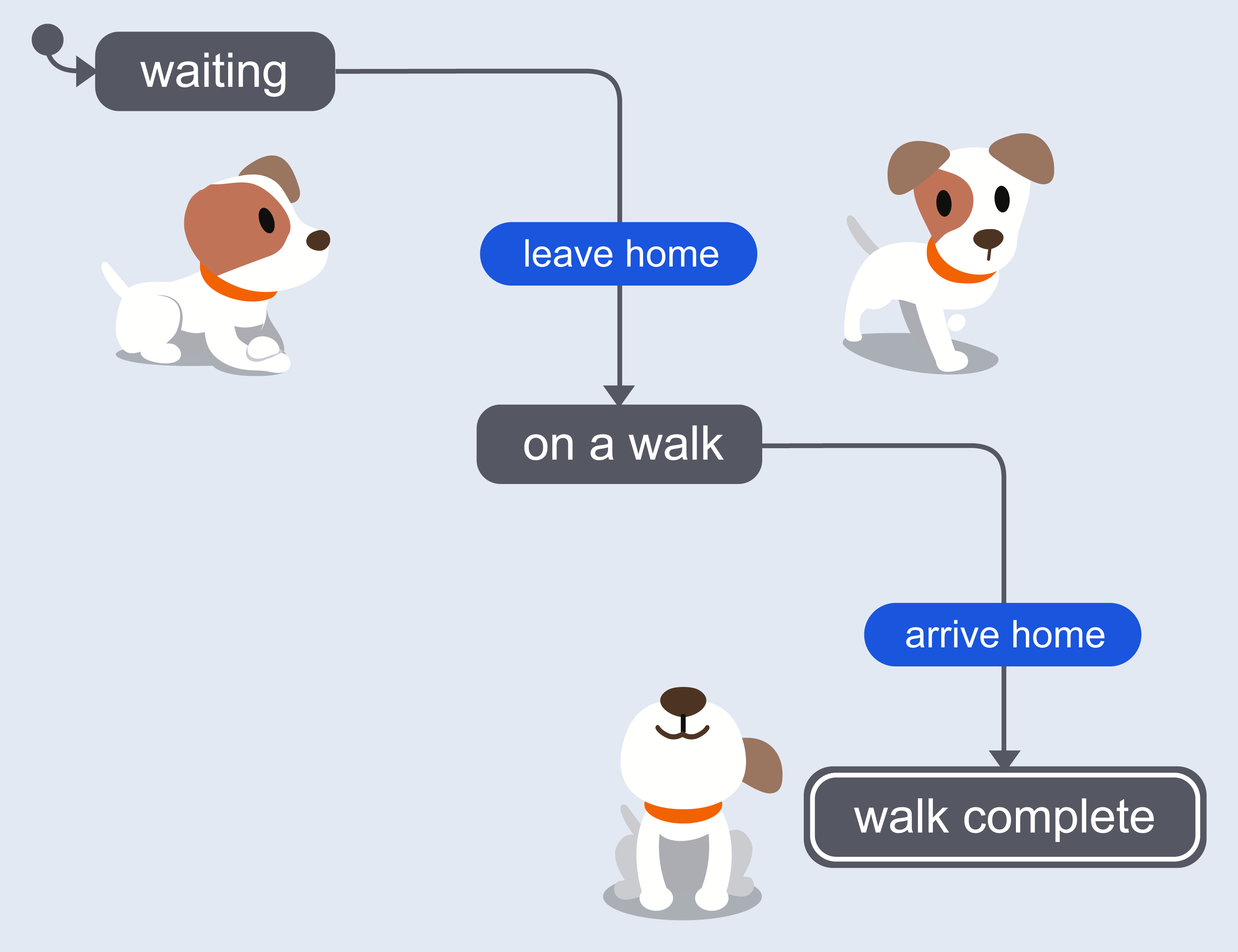 waiting

leave home

on a walk

arrive home

walk complete